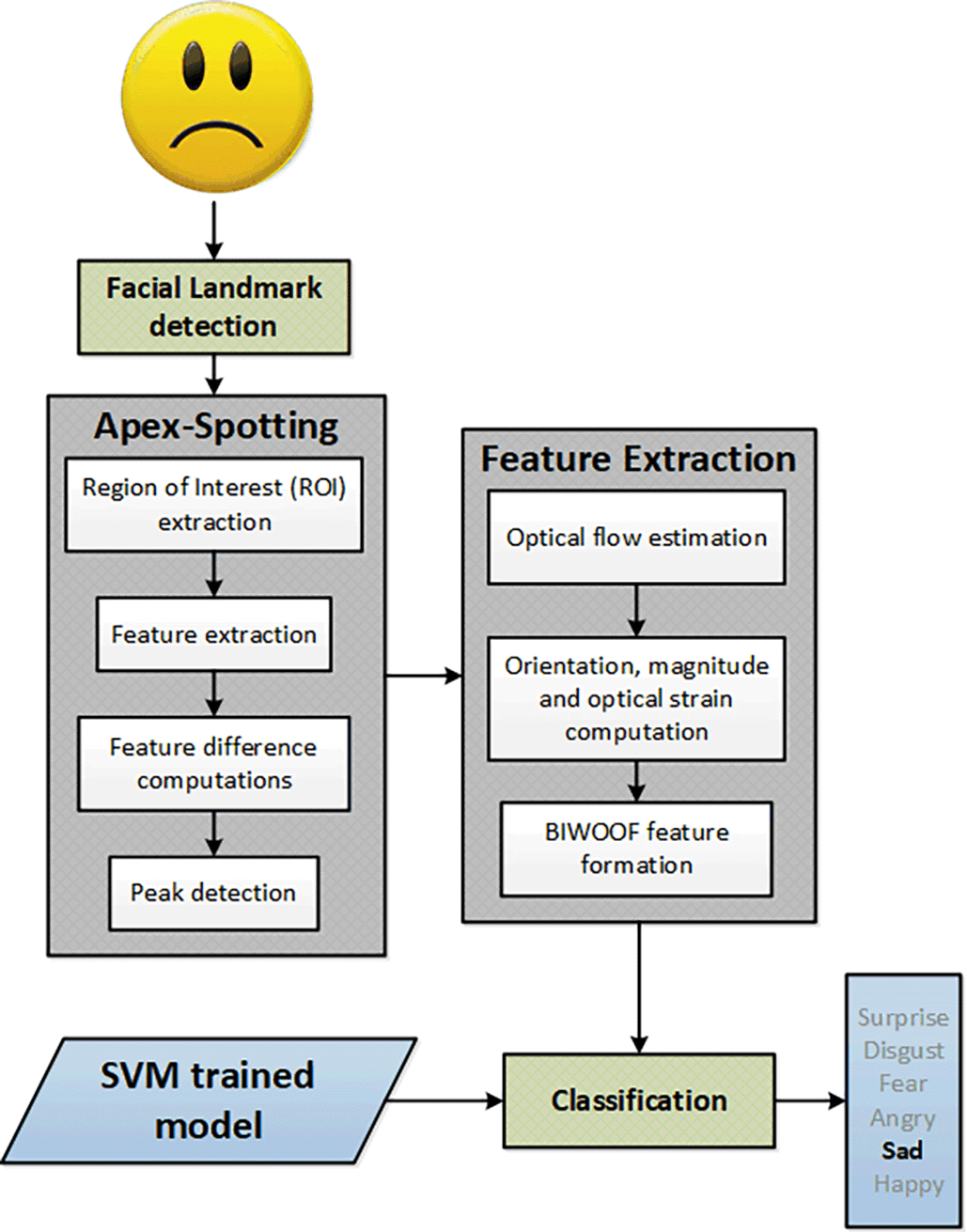 Facial Landmark detection

Apex-Spotting

Region of Interest (ROI) extraction

Feature extraction

Feature difference computations

Peak detection

Feature Extraction

Optical flow estimation

Orientation, magnitude and optical strain computation

BIWOOF feature formation

SVM trained model

Classification

Surprise
Disgust
Fear
Angry
Sad
Happy